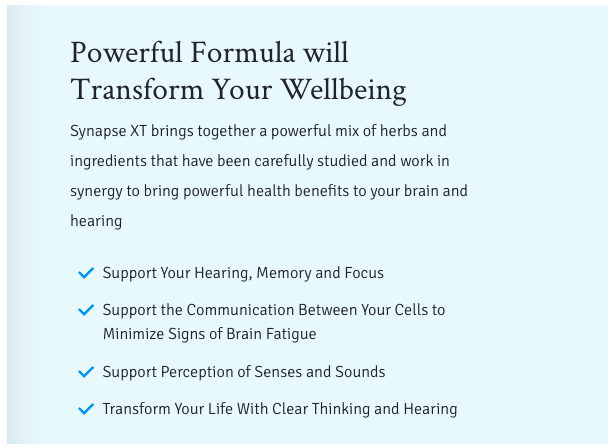 Powerful Formula will Transform Your Wellbeing

Synapse XT brings together a powerful mix of herbs and ingredients that have been carefully studied and work in synergy to bring powerful health benefits to your brain and hearing

Support Your Hearing, Memory and Focus

Support the Communication Between Your Cells to Minimize Signs of Brain Fatigue

Support Perception of Senses and Sounds

Transform Your Life With Clear Thinking and Hearing